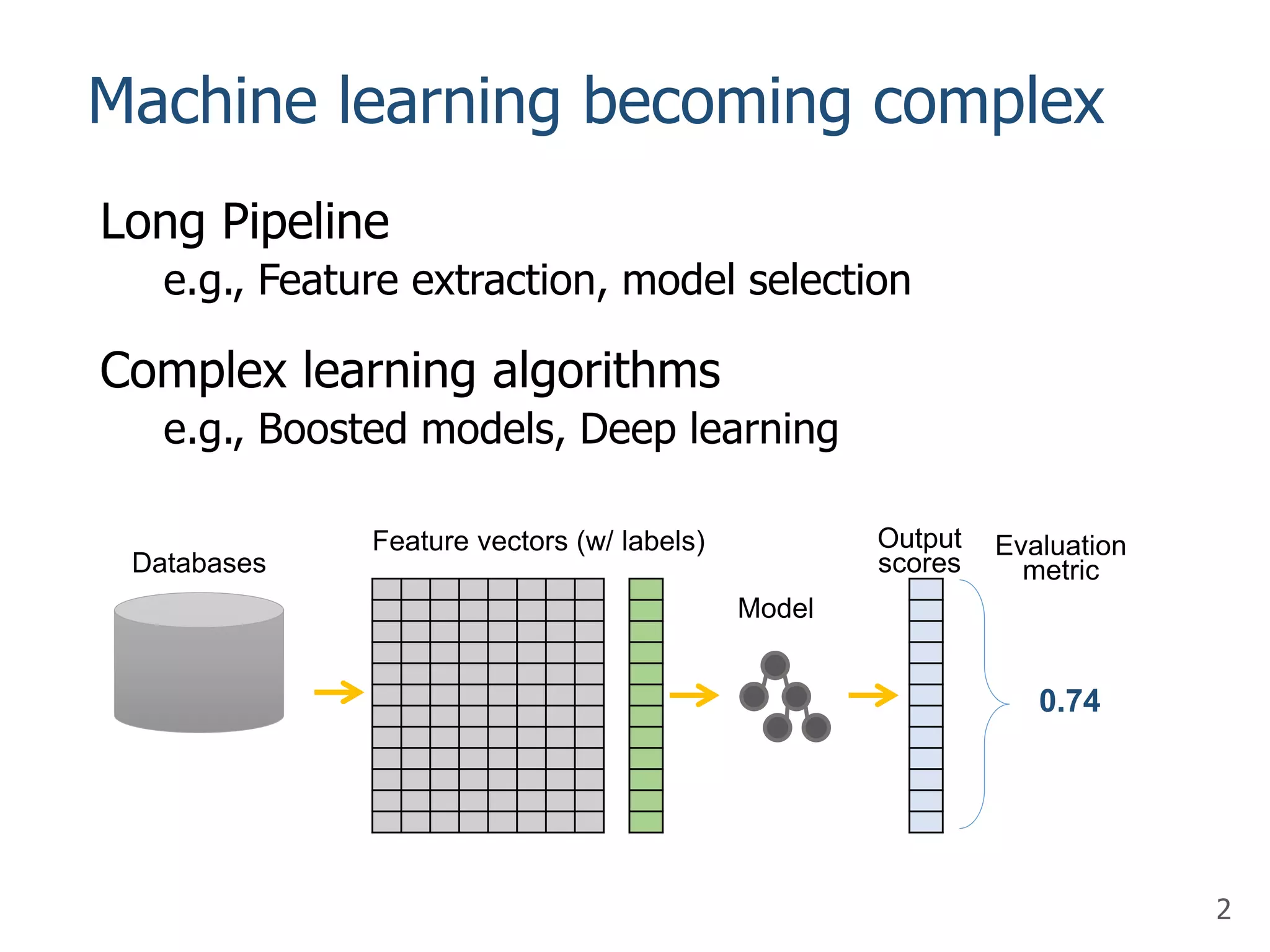 Machine learning becoming complex

Long Pipeline

e.g., Feature extraction, model selection

Complex learning algorithms

e.g., Boosted models, Deep learning

Databases

Feature vectors (w/ labels)

Model

Output scores

Evaluation metric

0.74

2